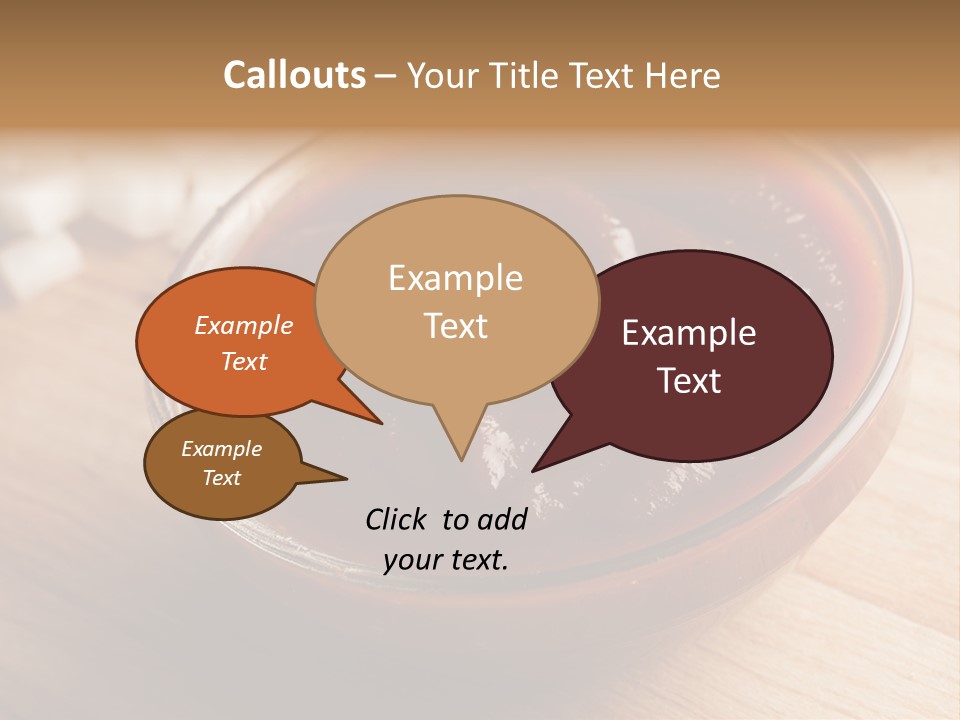 Callouts – Your Title Text Here

Example Text

Example Text

Example Text

Example Text

Click to add your text.